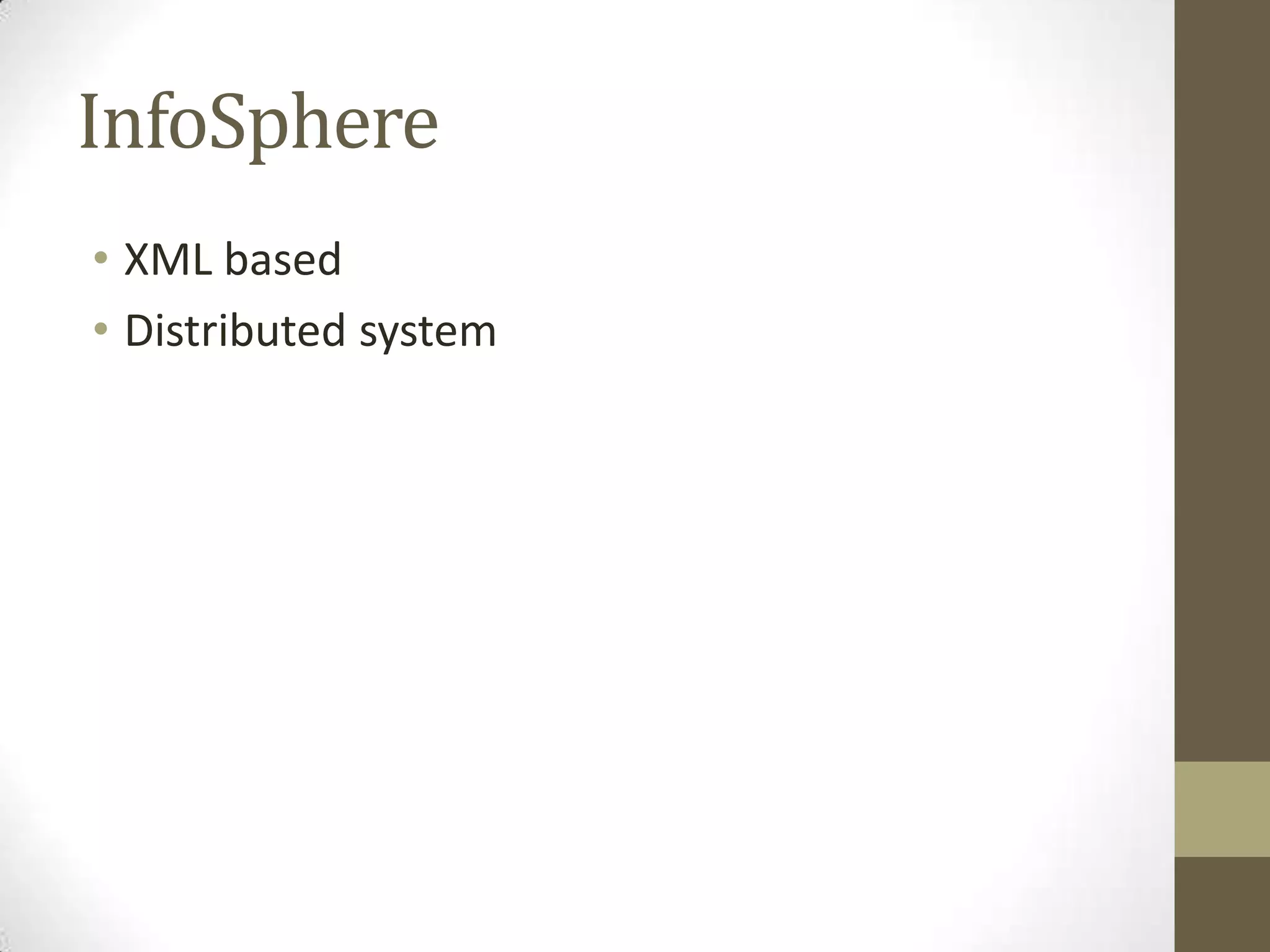 InfoSphere

• XML based
• Distributed system